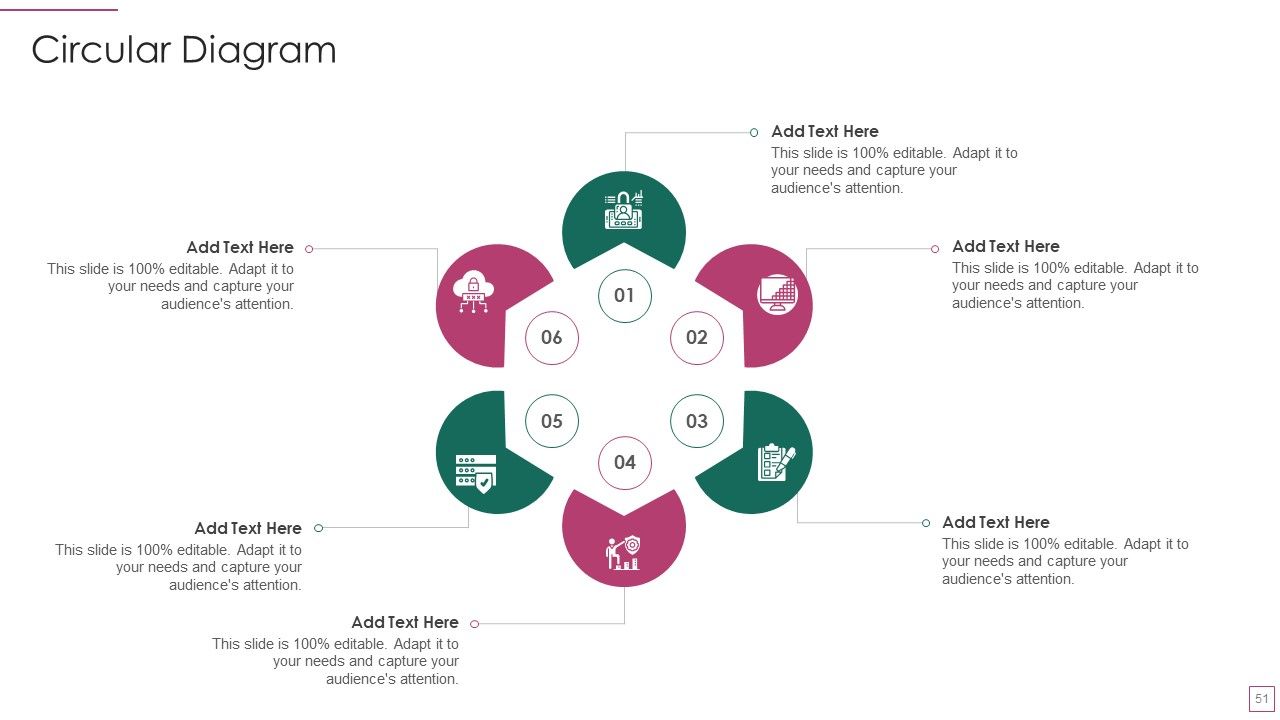 Circular Diagram

Add Text Here
This slide is 100% editable. Adapt it to your needs and capture your audience's attention.

Add Text Here
This slide is 100% editable. Adapt it to your needs and capture your audience's attention.

Add Text Here
This slide is 100% editable. Adapt it to your needs and capture your audience's attention.

01

06

02

05

03

04

Add Text Here
This slide is 100% editable. Adapt it to your needs and capture your audience's attention.

Add Text Here
This slide is 100% editable. Adapt it to your needs and capture your audience's attention.

Add Text Here
This slide is 100% editable. Adapt it to your needs and capture your audience's attention.

51